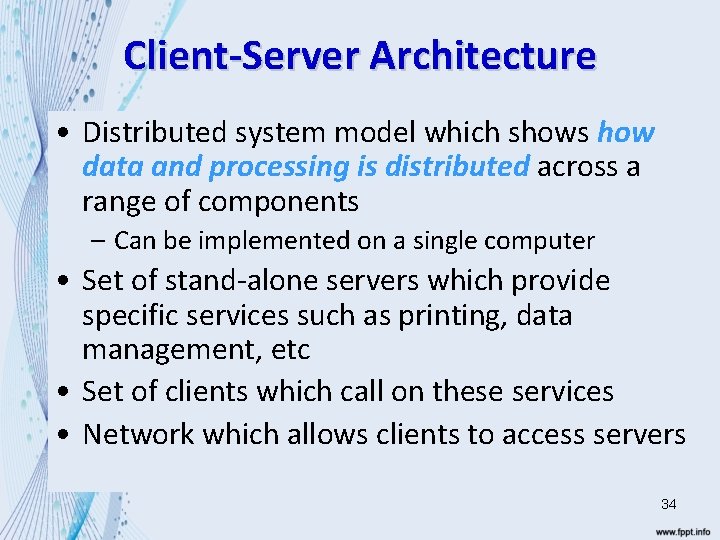 Client-Server Architecture

• Distributed system model which shows how data and processing is distributed across a range of components

– Can be implemented on a single computer

• Set of stand-alone servers which provide specific services such as printing, data management, etc

• Set of clients which call on these services

• Network which allows clients to access servers

34

www.fppt.info